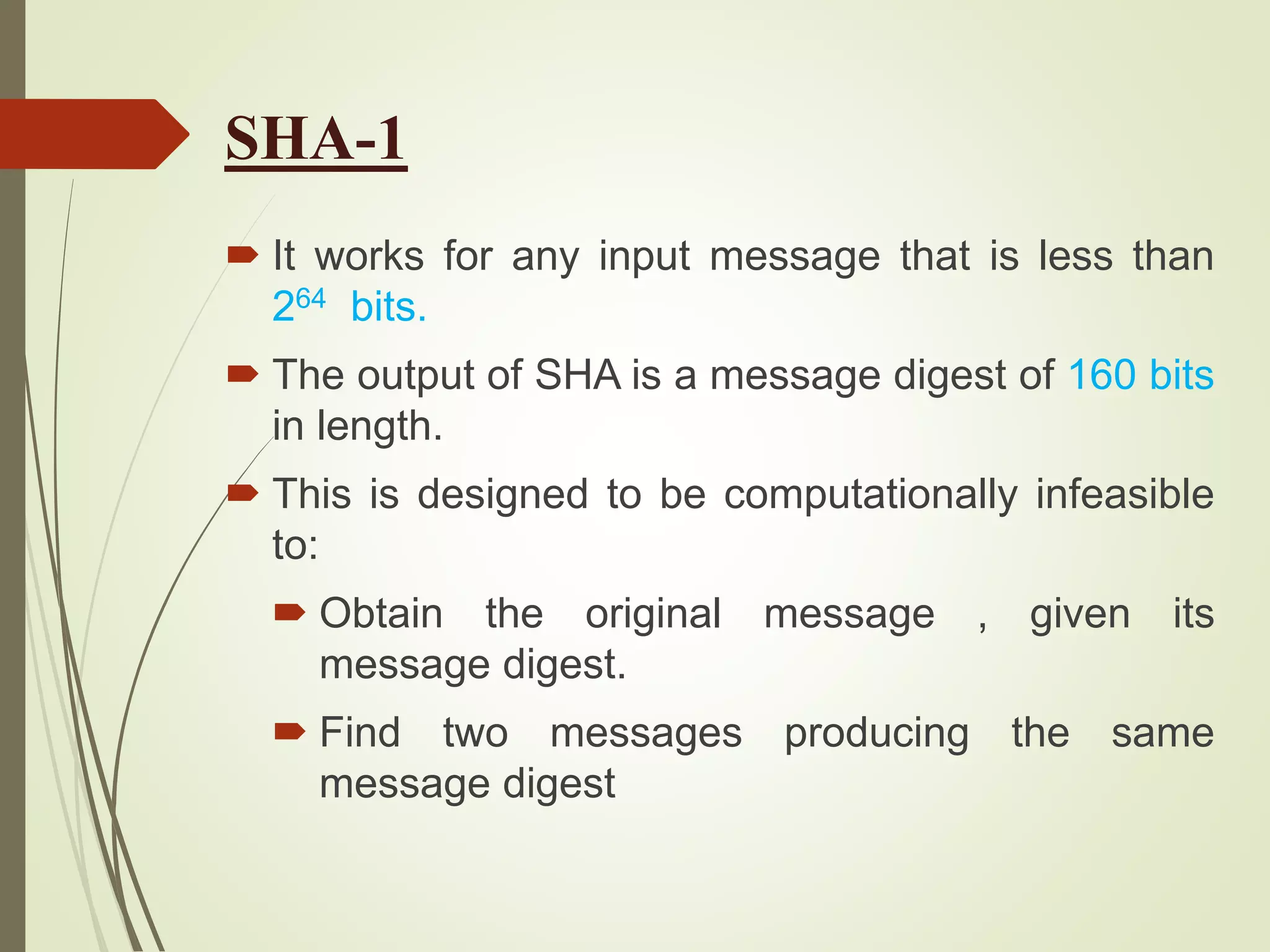 SHA-1

It works for any input message that is less than $2^{64}$ bits.

The output of SHA is a message digest of 160 bits in length.

This is designed to be computationally infeasible to:

Obtain the original message , given its message digest.

Find two messages producing the same message digest